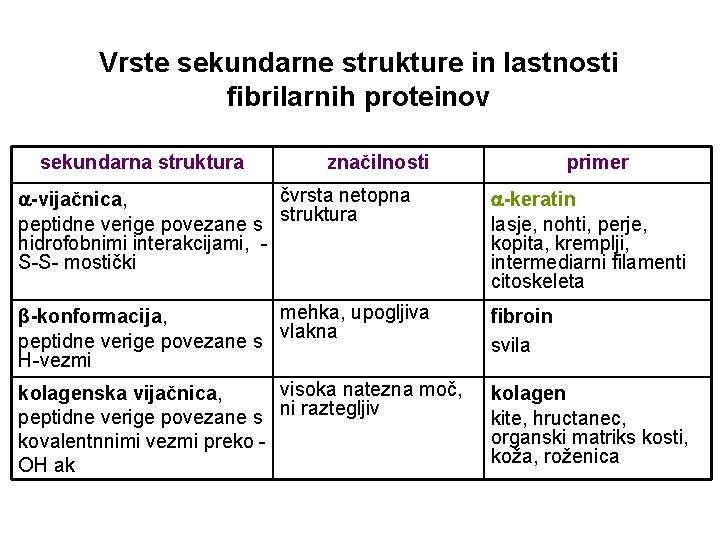 Vrste sekundarne strukture in lastnosti fibrilarnih proteinov

| sekundarna struktura | značilnosti | primer |
|---|---|---|
| α-vijačnica, peptidne verige povezane s hidrofobnimi interakcijami, -S-S- mostički | čvrsta netopna struktura | α-keratin lasje, nohti, perje, kopita, kremplji, intermediarni filamenti citoskeleta |
| β-konformacija, peptidne verige povezane s H-vezmi | mehka, upogljiva vlakna | fibroin svila |
| kolagenska vijačnica, peptidne verige povezane s kovalentnnimi vezmi preko -OH ak | visoka natezna moč, ni raztegljiv | kolagen kite, hructanec, organski matriks kosti, koža, roženica |